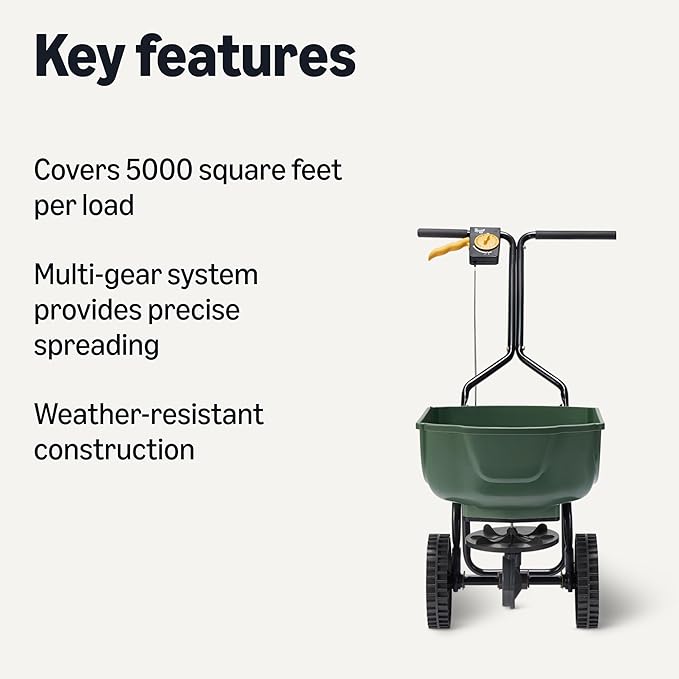 Key features

Covers 5000 square feet per load

Multi-gear system provides precise spreading

Weather-resistant construction